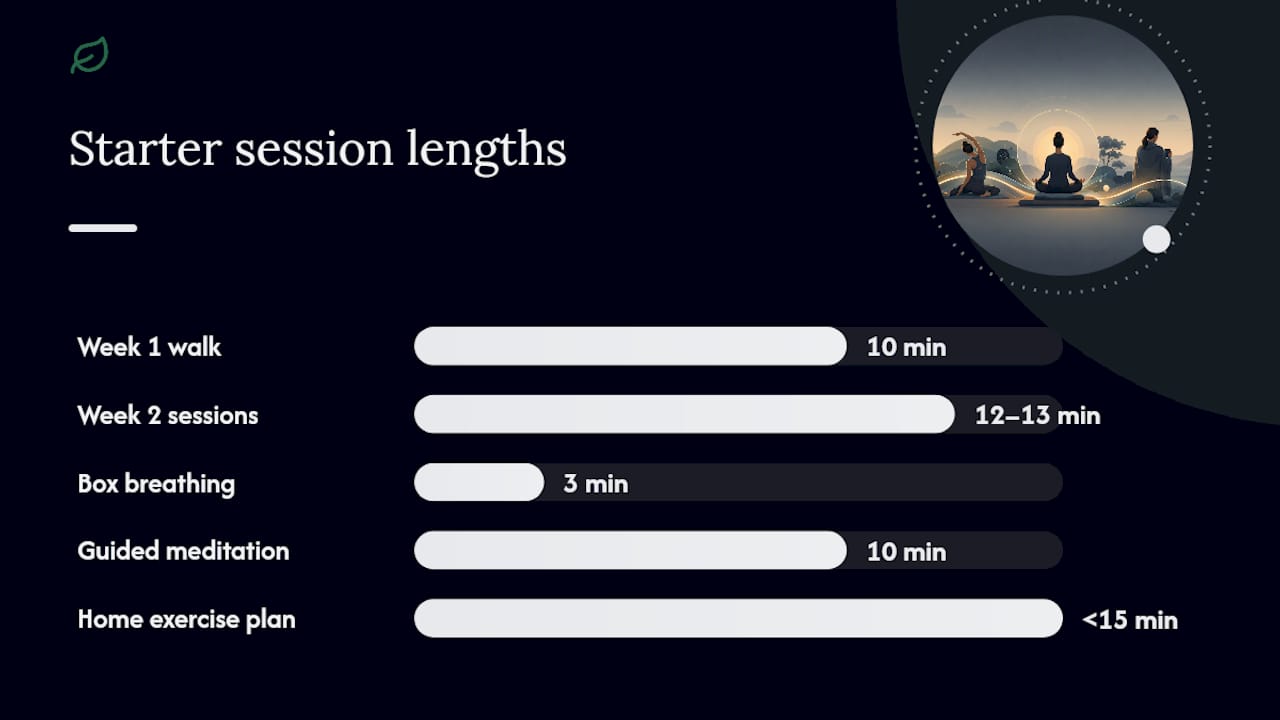 Starter session lengths

Week 1 walk 10 min

Week 2 sessions 12–13 min

Box breathing 3 min

Guided meditation 10 min

Home exercise plan <15 min